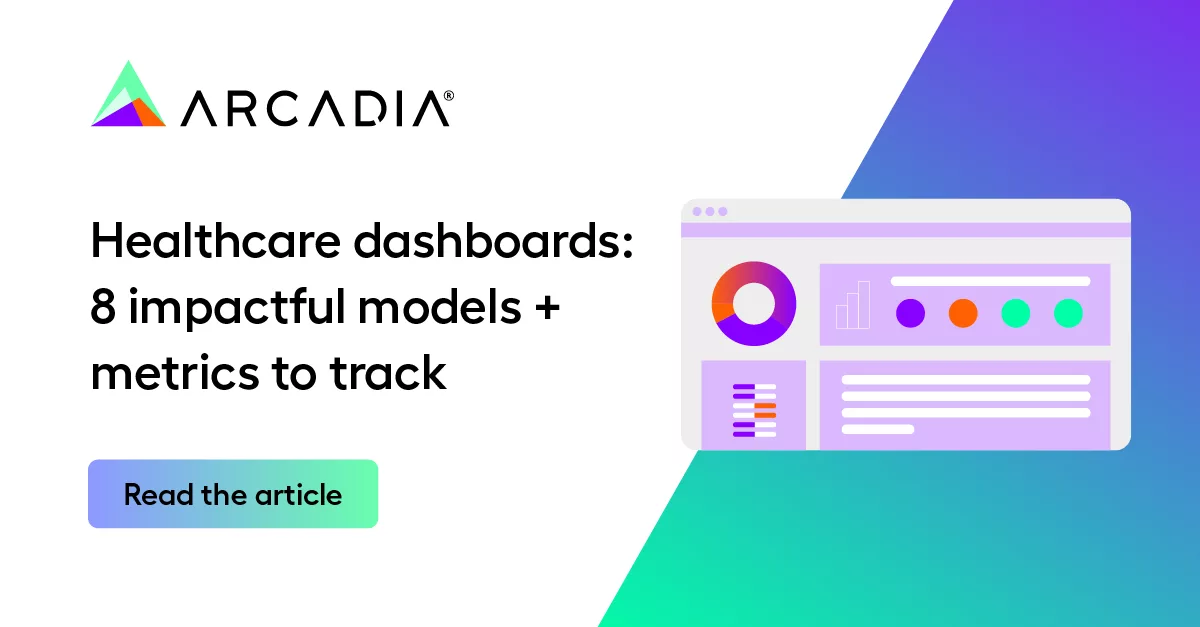 ARCADIA®

Healthcare dashboards: 8 impactful models + metrics to track

Read the article